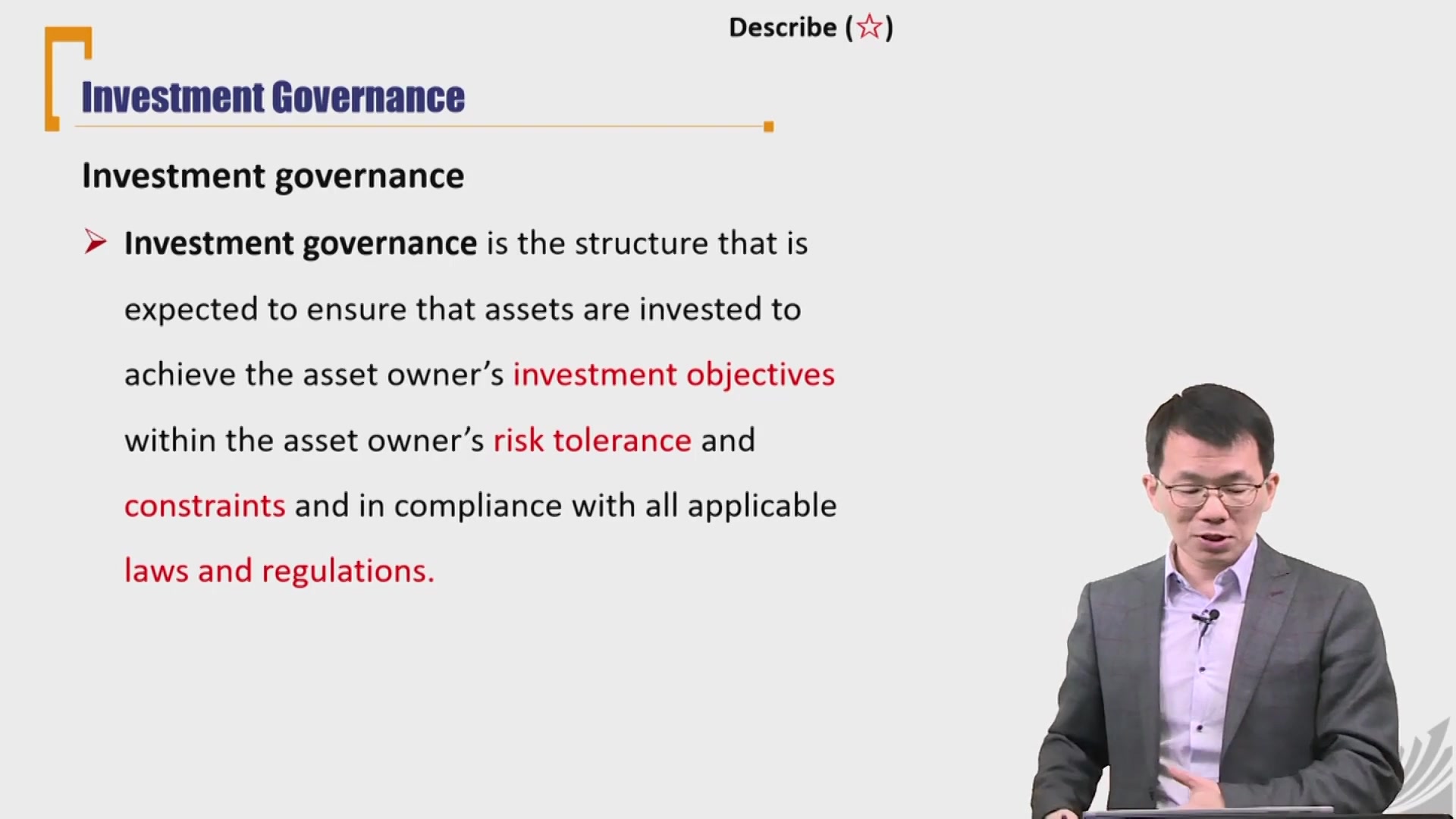 Describe (☆)

Investment Governance

Investment governance

➢ Investment governance is the structure that is expected to ensure that assets are invested to achieve the asset owner's investment objectives within the asset owner's risk tolerance and constraints and in compliance with all applicable laws and regulations.